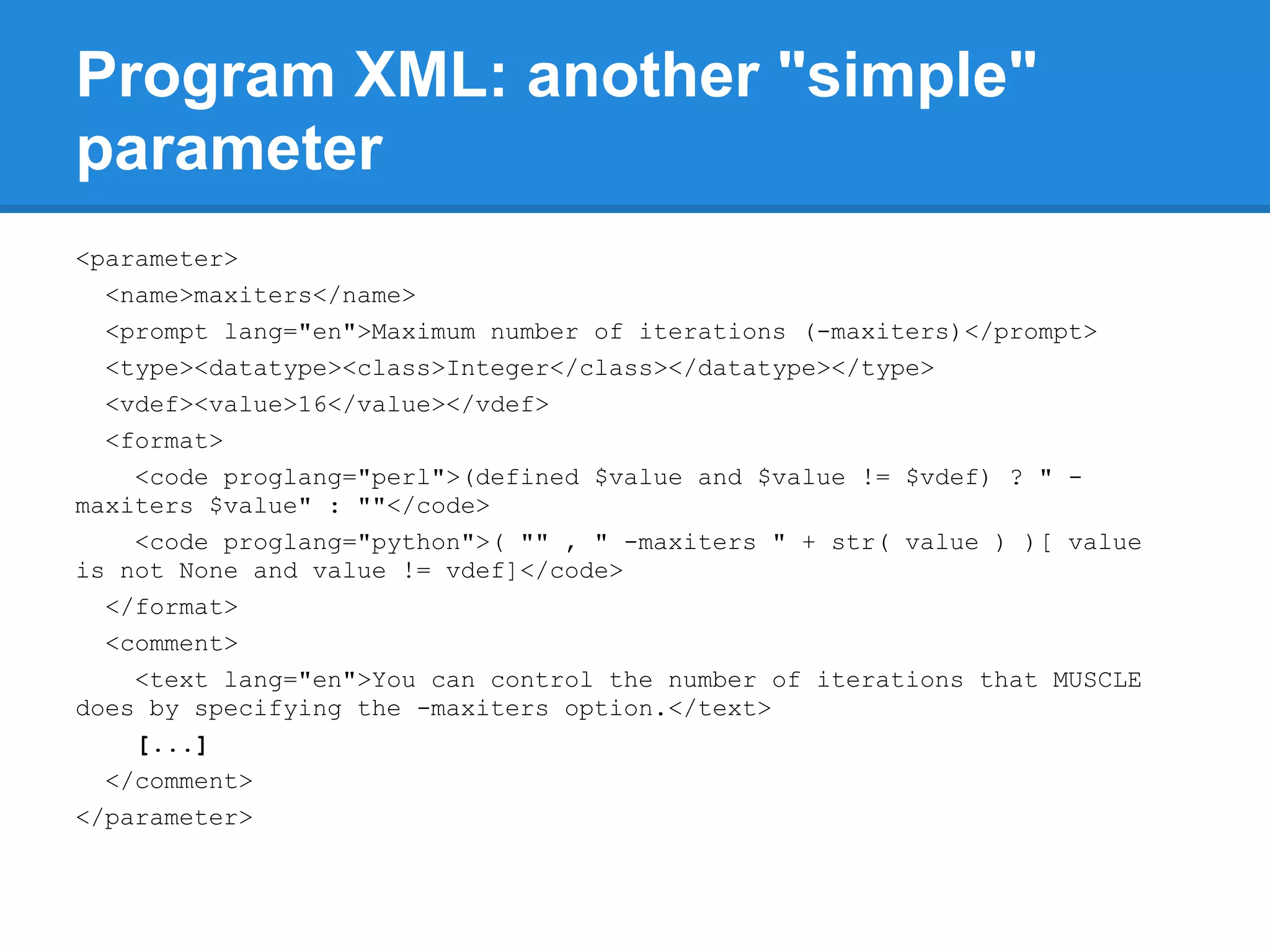 Program XML: another "simple" parameter

<parameter>
  <name>maxiters</name>
  <prompt lang="en">Maximum number of iterations (-maxiters)</prompt>
  <type><datatype><class>Integer</class></datatype></type>
  <vdef><value>16</value></vdef>
  <format>
    <code proglang="perl">(defined $value and $value != $vdef) ? " -maxiters $value" : ""</code>
    <code proglang="python">( "" , " -maxiters " + str( value ) )[ value is not None and value != vdef]</code>
  </format>
  <comment>
    <text lang="en">You can control the number of iterations that MUSCLE does by specifying the -maxiters option.</text>
    [...]
  </comment>
</parameter>